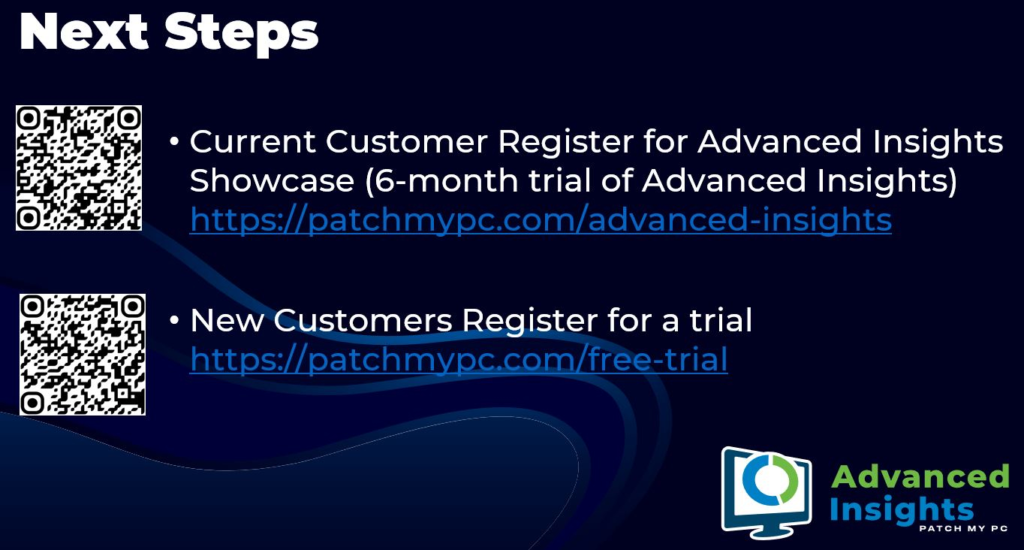 Next Steps

• Current Customer Register for Advanced Insights Showcase (6-month trial of Advanced Insights) https://patchmypc.com/advanced-insights

• New Customers Register for a trial https://patchmypc.com/free-trial

Advanced Insights
PATCH MY PC